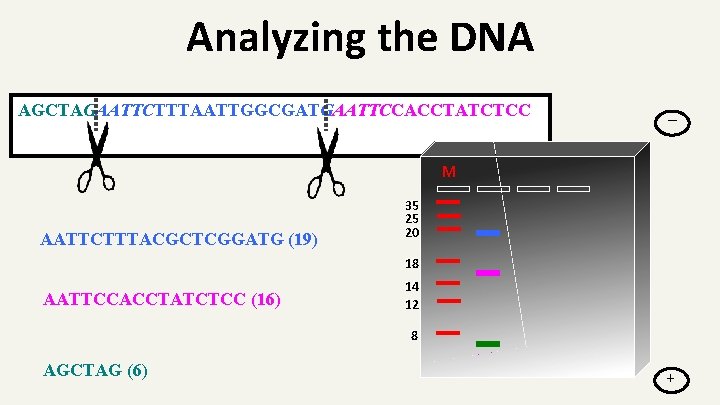 Analyzing the DNA

AGCTAGAATTCTTTAATTGGCGATGAATTCCACCTATCTCC

−

M

35
25
20
18
14
12
8

AATTCTTTACGCTCGGATG (19)

AATTCCACCTATCTCC (16)

AGCTAG (6)

+